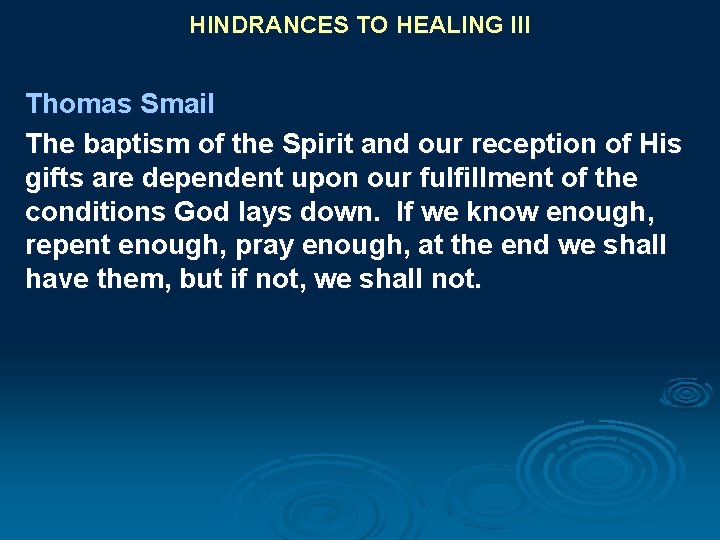 HINDRANCES TO HEALING III

Thomas Smail

The baptism of the Spirit and our reception of His gifts are dependent upon our fulfillment of the conditions God lays down. If we know enough, repent enough, pray enough, at the end we shall have them, but if not, we shall not.